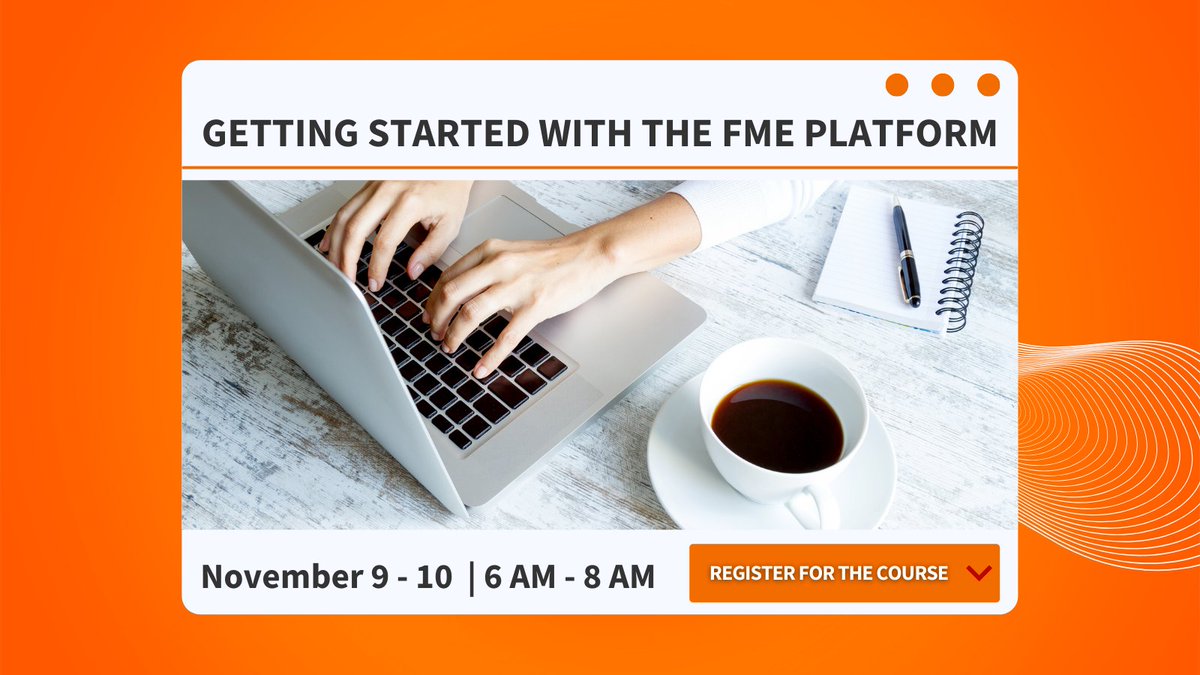 GETTING STARTED WITH THE FME PLATFORM

November 9 - 10 | 6 AM - 8 AM

REGISTER FOR THE COURSE